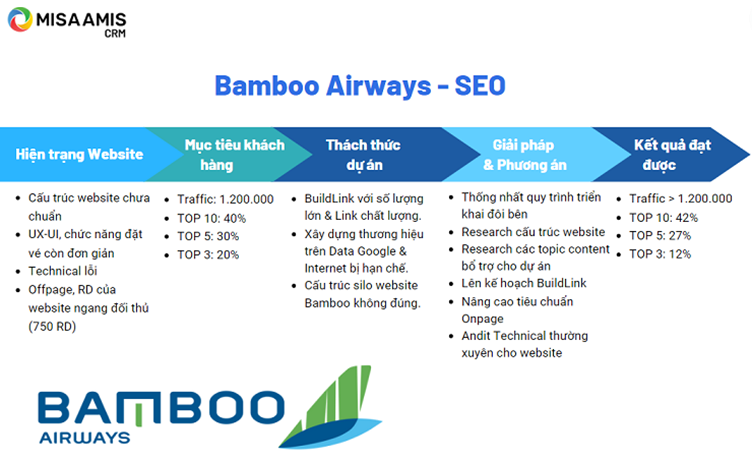 MISA AMIS CRM

Bamboo Airways - SEO

Hiện trạng Website

- Cấu trúc website chưa chuẩn
- UX-UI, chức năng đặt vé còn đơn giản
- Technical lỗi
- Offpage, RD của website ngang đối thủ (750 RD)

Mục tiêu khách hàng

- Traffic: 1.200.000
- TOP 10: 40%
- TOP 5: 30%
- TOP 3: 20%

Thách thức dự án

- BuildLink với số lượng lớn & Link chất lượng.
- Xây dựng thương hiệu trên Data Google & Internet bị hạn chế.
- Cấu trúc silo website Bamboo không đúng.

Giải pháp & Phương án

- Thống nhất quy trình triển khai đôi bên
- Research cấu trúc website
- Research các topic content bổ trợ cho dự án
- Lên kế hoạch BuildLink
- Nâng cao tiêu chuẩn Onpage
- Andit Technical thường xuyên cho website

Kết quả đạt được

- Traffic > 1.200.000
- TOP 10: 42%
- TOP 5: 27%
- TOP 3: 12%

BAMBOO AIRWAYS